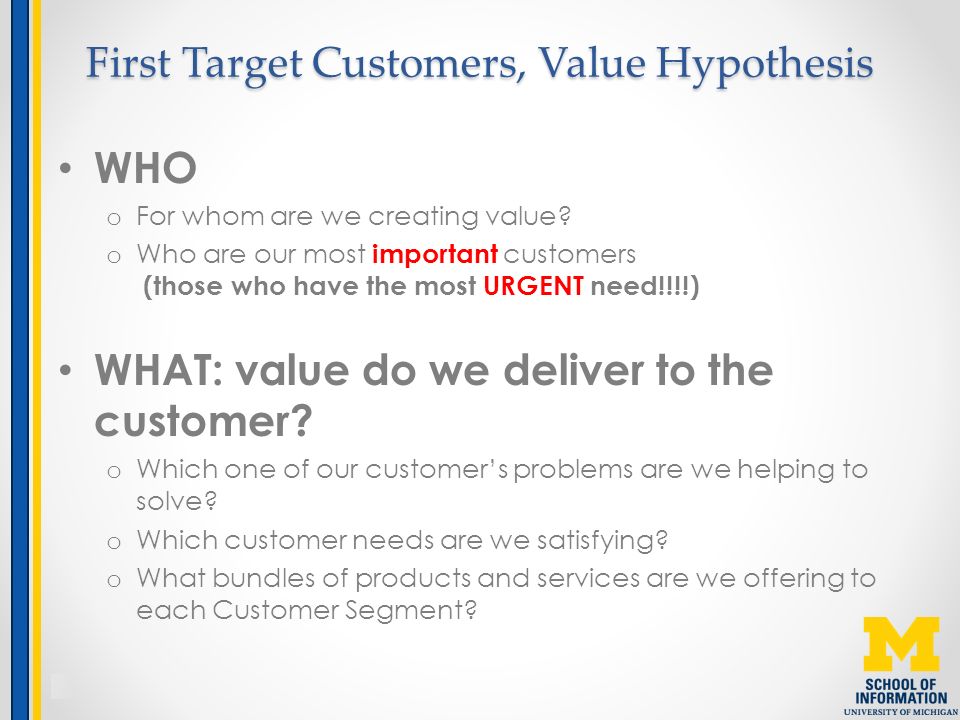 First Target Customers, Value Hypothesis

• WHO
  o For whom are we creating value?
  o Who are our most important customers
    (those who have the most URGENT need!!!!)

• WHAT: value do we deliver to the customer?
  o Which one of our customer's problems are we helping to solve?
  o Which customer needs are we satisfying?
  o What bundles of products and services are we offering to each Customer Segment?

M
SCHOOL OF INFORMATION
UNIVERSITY OF MICHIGAN